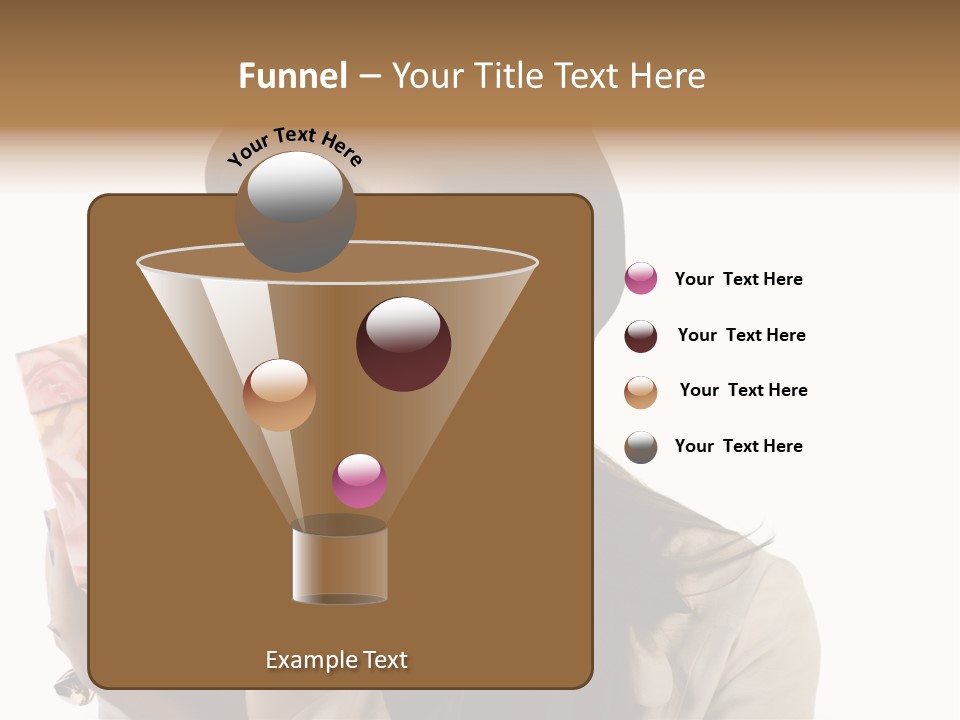 Funnel – Your Title Text Here

Your Text Here

Your Text Here

Your Text Here

Your Text Here

Your Text Here

Example Text